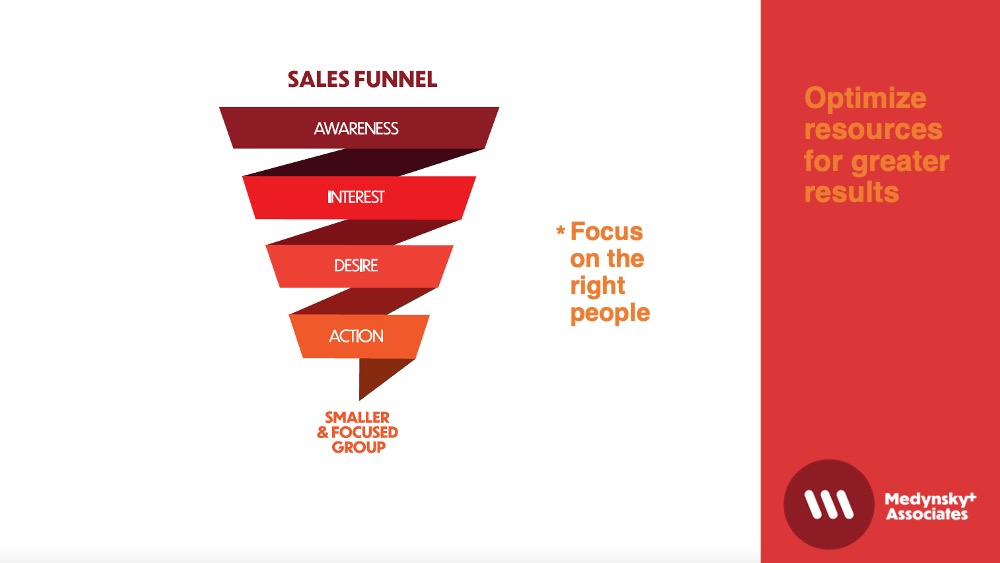 SALES FUNNEL

AWARENESS

INTEREST

DESIRE

ACTION

SMALLER & FOCUSED GROUP

* Focus on the right people

Optimize resources for greater results

Medynsky+ Associates